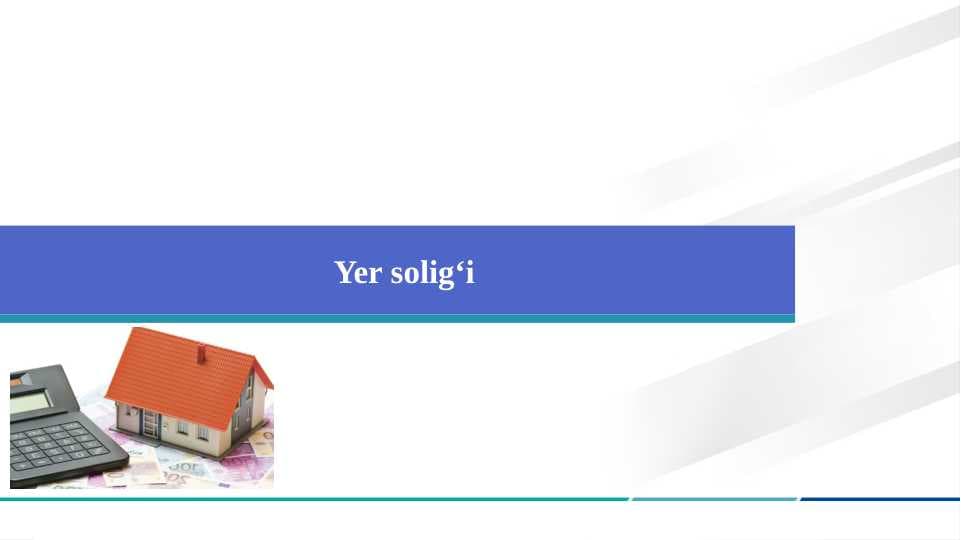 Yer solig‘i